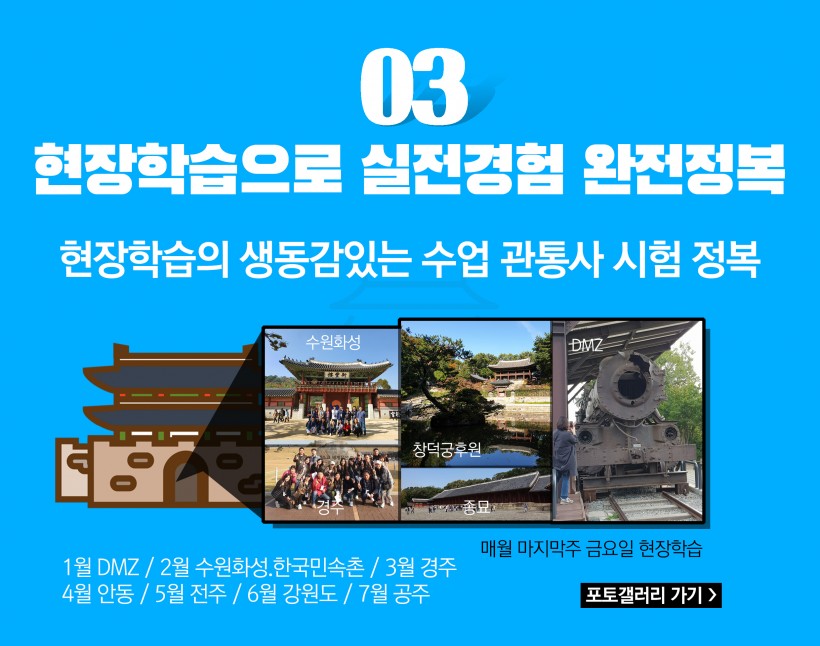 03
현장학습으로 실전경험 완전정복

현장학습의 생동감있는 수업 관통사 시험 정복

수원화성

경주

창덕궁후원

종묘

DMZ

매월 마지막주 금요일 현장학습

1월 DMZ / 2월 수원화성.한국민속촌 / 3월 경주
4월 안동 / 5월 전주 / 6월 강원도 / 7월 공주

포토갤러리 가기 >